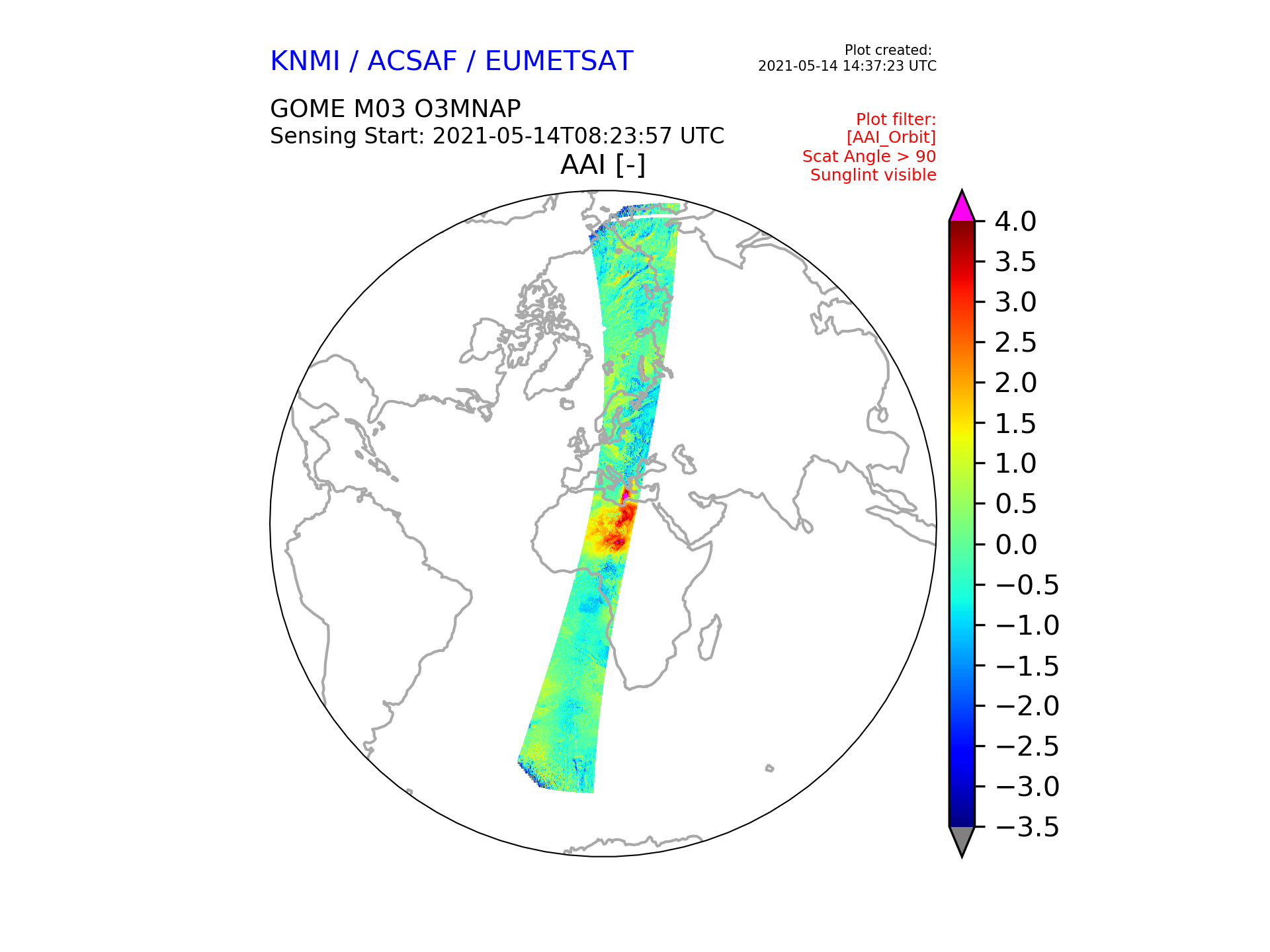 KNMI / ACSAF / EUMETSAT

Plot created:
2021-05-14 14:37:23 UTC

GOME M03 O3MNAP
Sensing Start: 2021-05-14T08:23:57 UTC

Plot filter:
[AAI_Orbit]
Scat Angle > 90
Sunglint visible

AAI [-]

4.0
3.5
3.0
2.5
2.0
1.5
1.0
0.5
0.0
−0.5
−1.0
−1.5
−2.0
−2.5
−3.0
−3.5